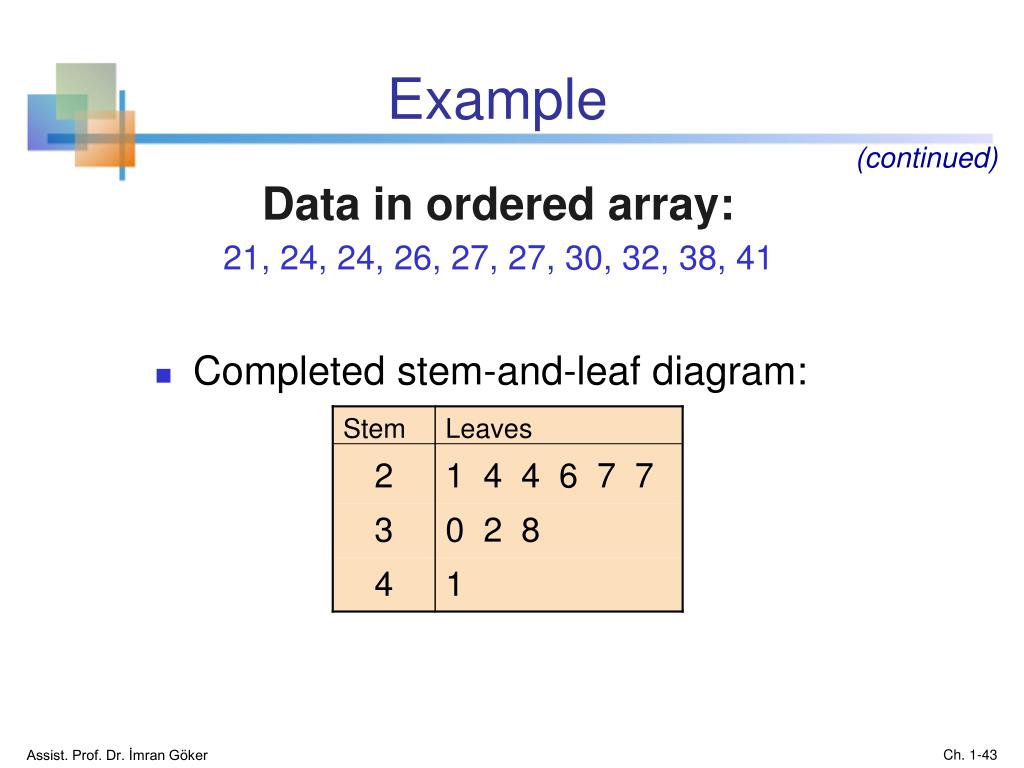 Example

(continued)

Data in ordered array:

21, 24, 24, 26, 27, 27, 30, 32, 38, 41

Completed stem-and-leaf diagram:

| Stem | Leaves |
|---|---|
| 2 | 1 4 4 6 7 7 |
| 3 | 0 2 8 |
| 4 | 1 |

Assist. Prof. Dr. İmran Göker

Ch. 1-43